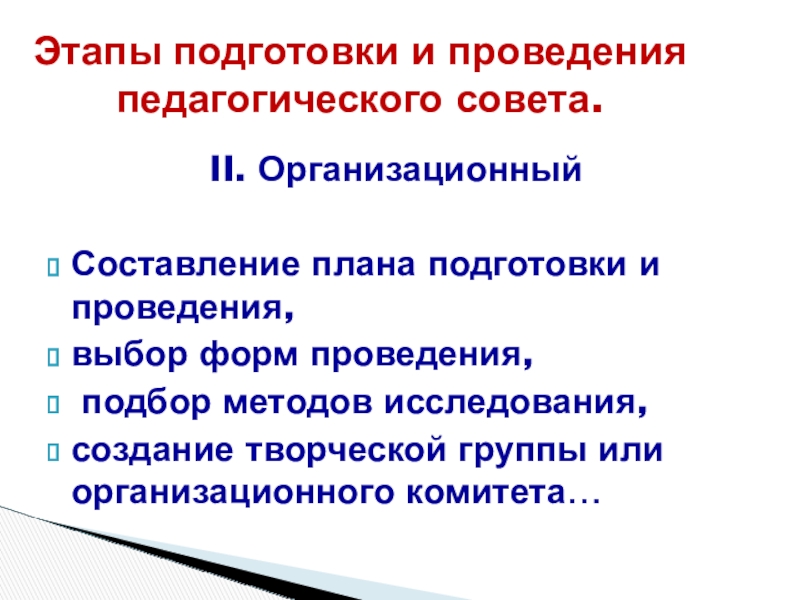 Этапы подготовки и проведения педагогического совета.

II. Организационный

Составление плана подготовки и проведения,

выбор форм проведения,

подбор методов исследования,

создание творческой группы или организационного комитета…